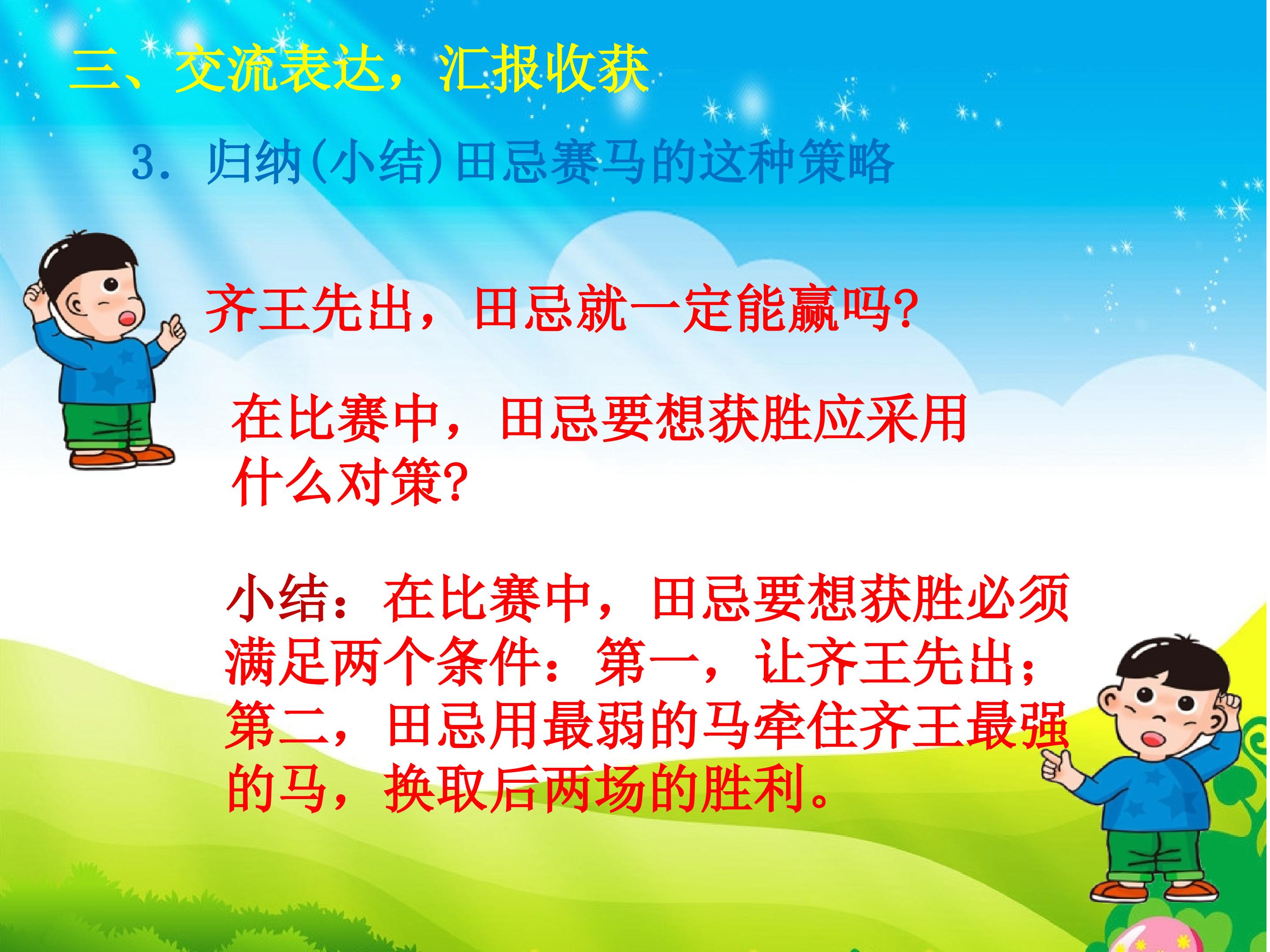 三、交流表达，汇报收获

3. 归纳(小结)田忌赛马的这种策略

齐王先出，田忌就一定能赢吗?

在比赛中，田忌要想获胜应采用什么对策?

小结：在比赛中，田忌要想获胜必须满足两个条件：第一，让齐王先出；第二，田忌用最弱的马牵住齐王最强的马，换取后两场的胜利。